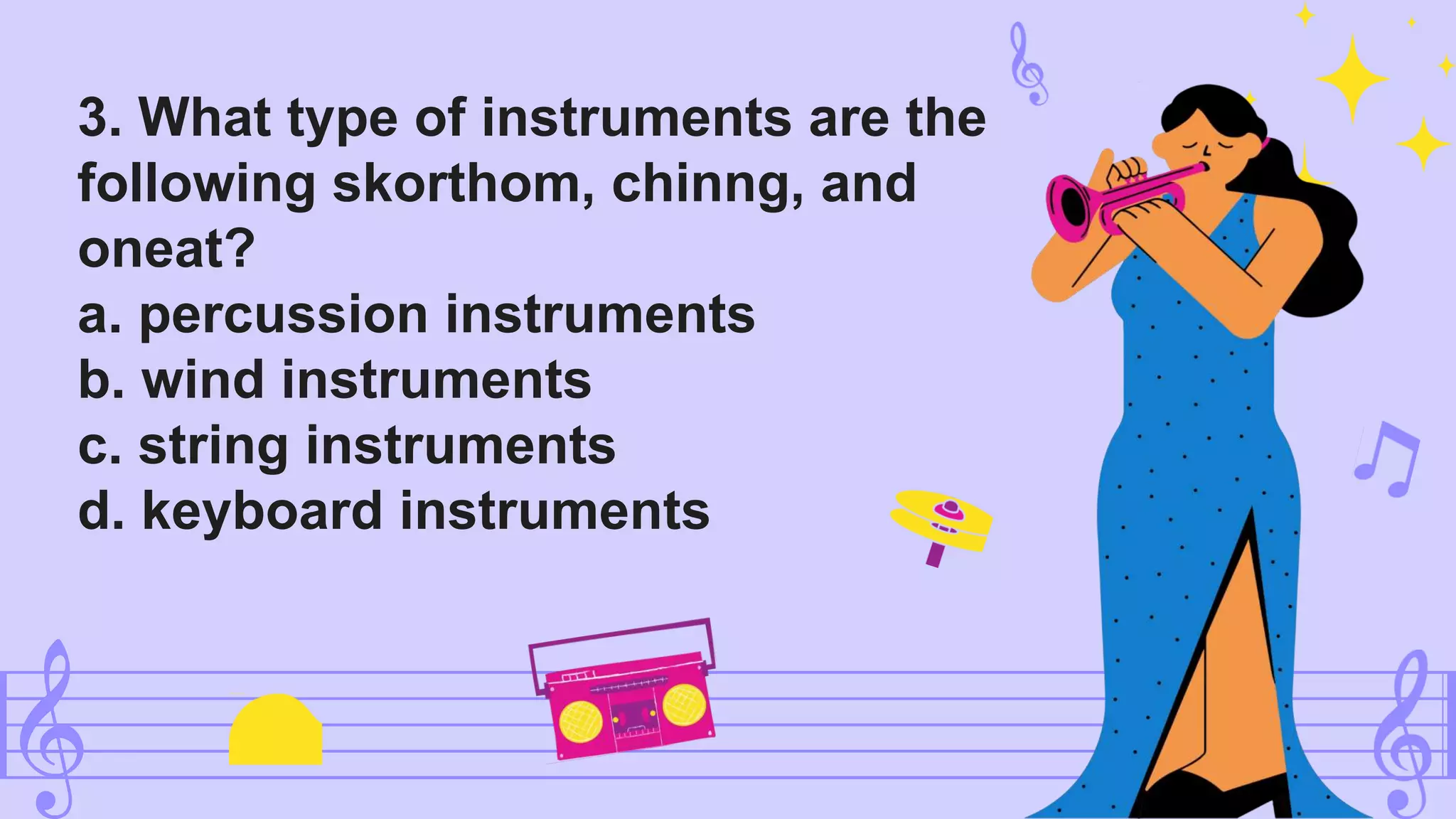 3. What type of instruments are the following skorthom, chinng, and oneat?
a. percussion instruments
b. wind instruments
c. string instruments
d. keyboard instruments